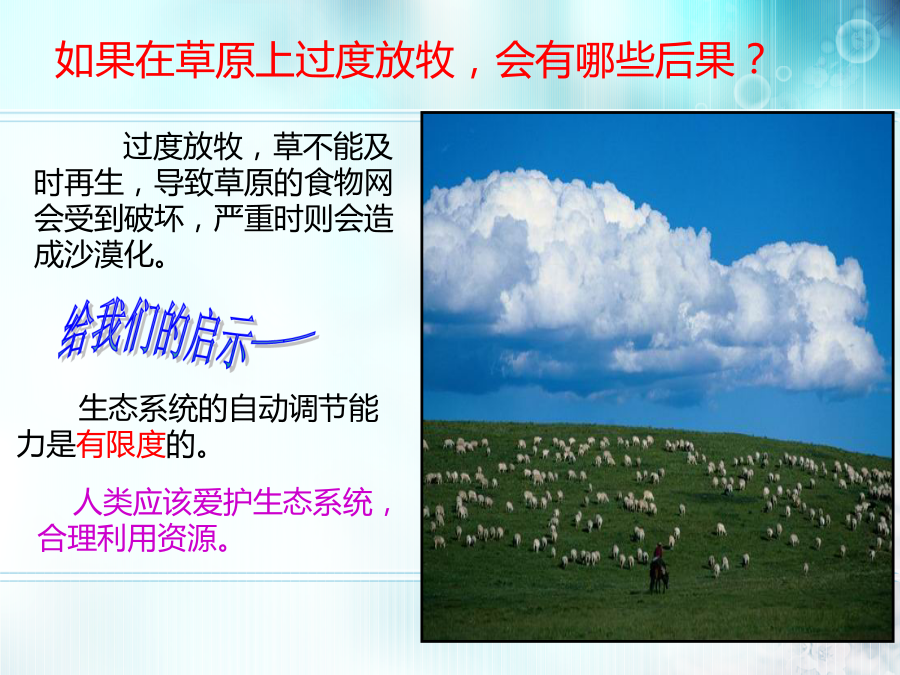 如果在草原上过度放牧，会有哪些后果？

过度放牧，草不能及时再生，导致草原的食物网会受到破坏，严重时则会造成沙漠化。

给我们的启示——

生态系统的自动调节能力是有限度的。

人类应该爱护生态系统，合理利用资源。